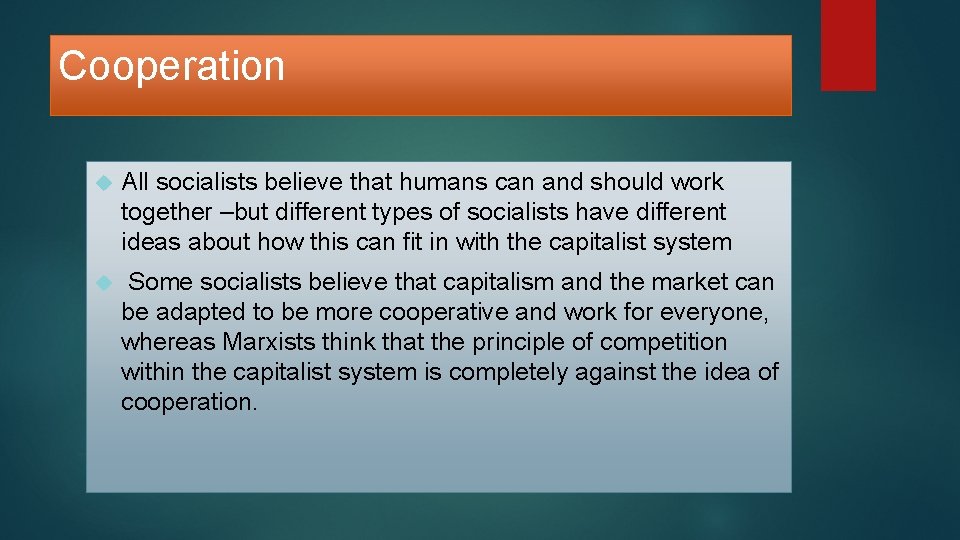 Cooperation

All socialists believe that humans can and should work together –but different types of socialists have different ideas about how this can fit in with the capitalist system

Some socialists believe that capitalism and the market can be adapted to be more cooperative and work for everyone, whereas Marxists think that the principle of competition within the capitalist system is completely against the idea of cooperation.